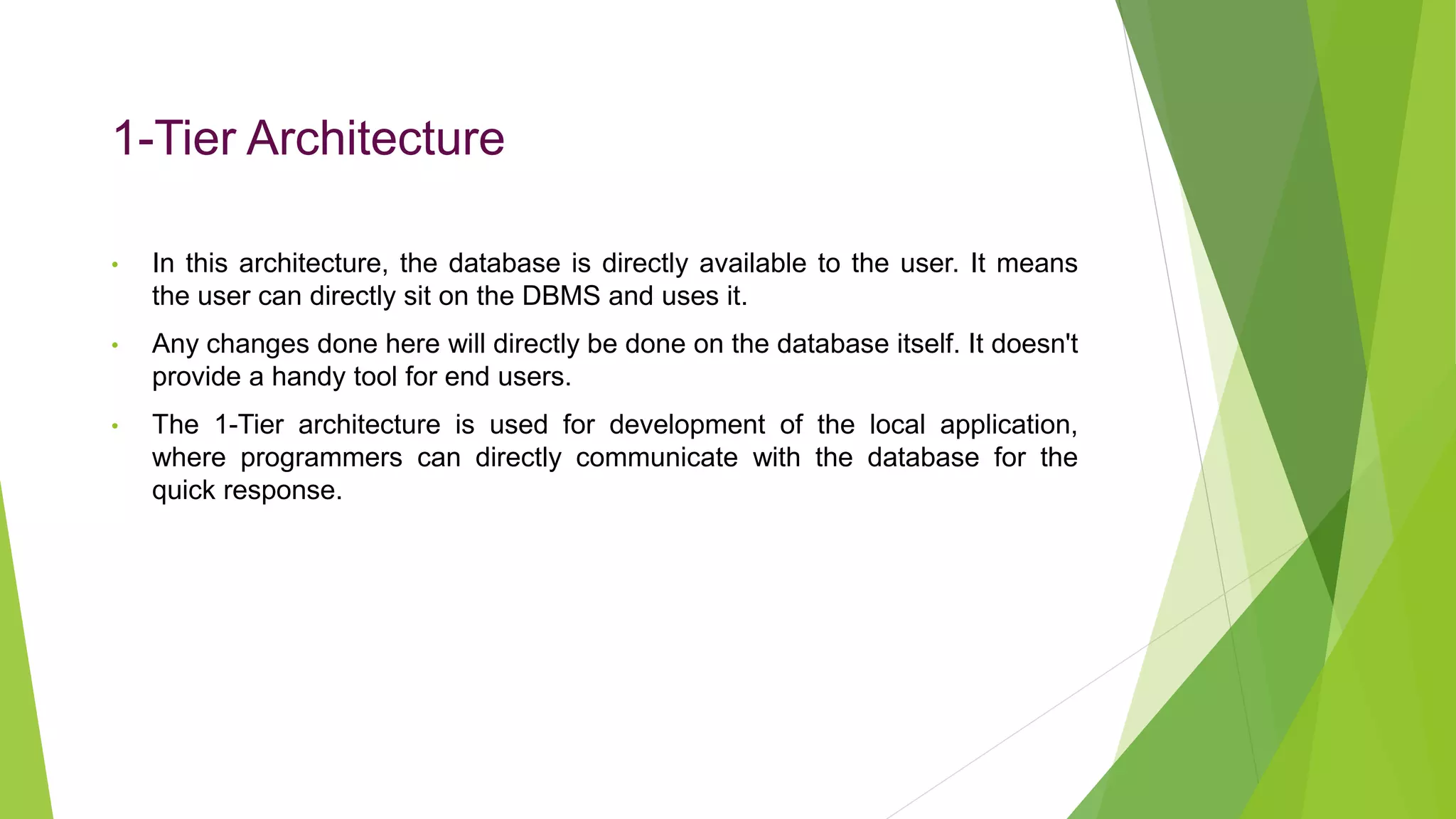 1-Tier Architecture

• In this architecture, the database is directly available to the user. It means the user can directly sit on the DBMS and uses it.

• Any changes done here will directly be done on the database itself. It doesn't provide a handy tool for end users.

• The 1-Tier architecture is used for development of the local application, where programmers can directly communicate with the database for the quick response.